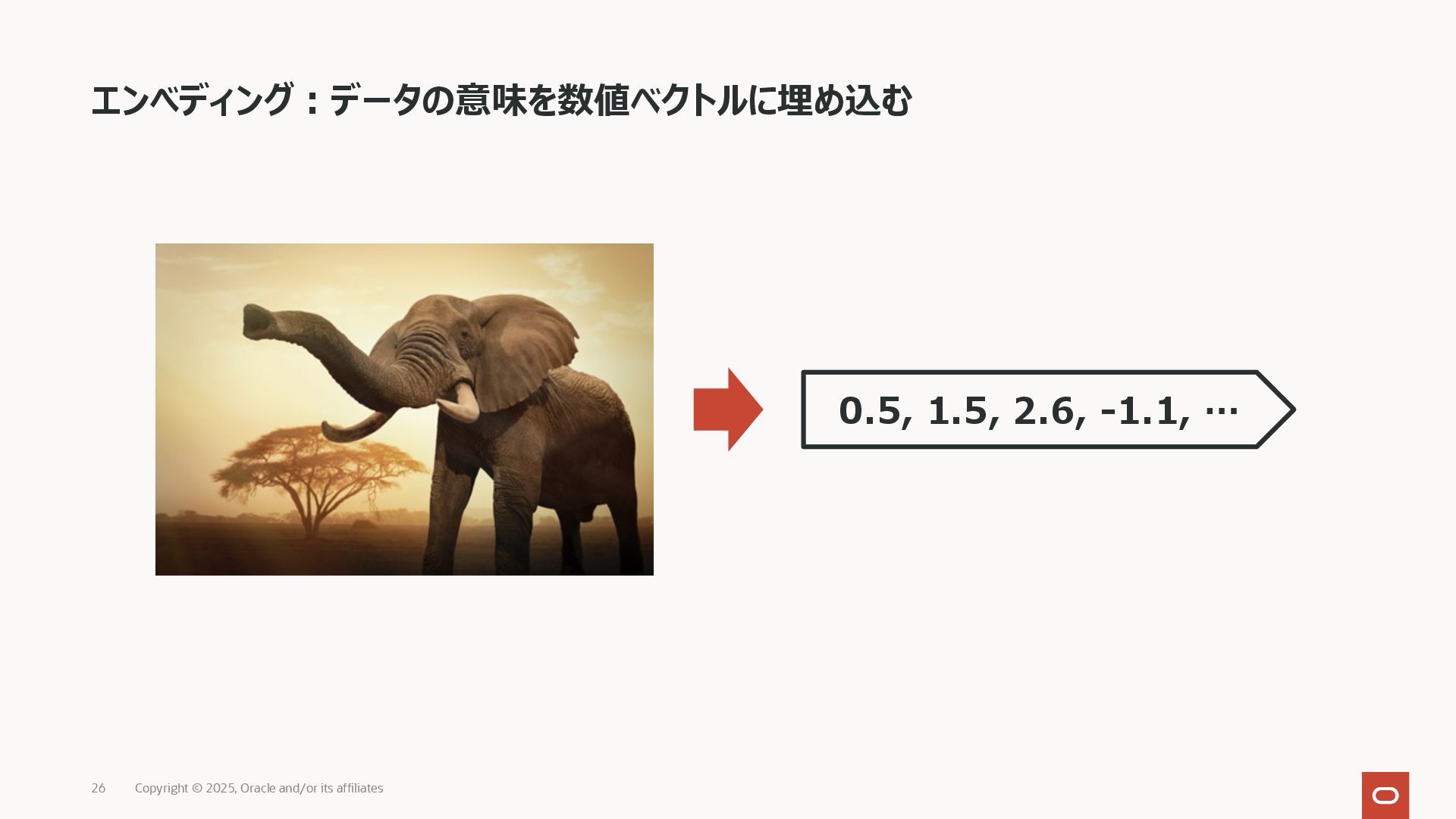 エンベディング：データの意味を数値ベクトルに埋め込む

0.5, 1.5, 2.6, -1.1, …

26 Copyright © 2025, Oracle and/or its affiliates